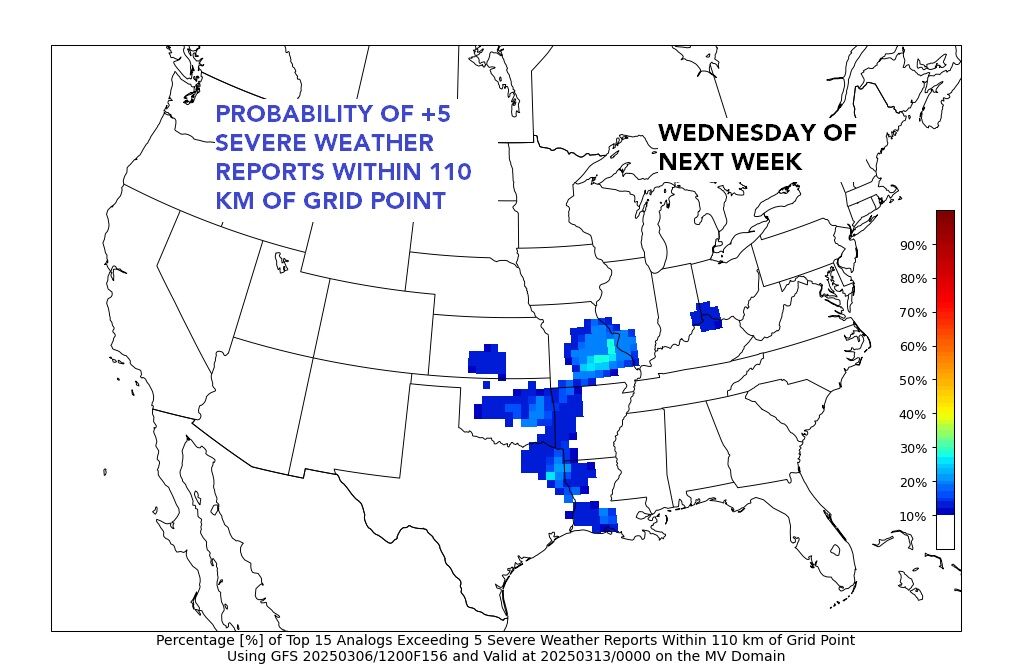 PROBABILITY OF +5 SEVERE WEATHER REPORTS WITHIN 110 KM OF GRID POINT

WEDNESDAY OF NEXT WEEK

90%
80%
70%
60%
50%
40%
30%
20%
10%

Percentage [%] of Top 15 Analogs Exceeding 5 Severe Weather Reports Within 110 km of Grid Point
Using GFS 20250306/1200F156 and Valid at 20250313/0000 on the MV Domain